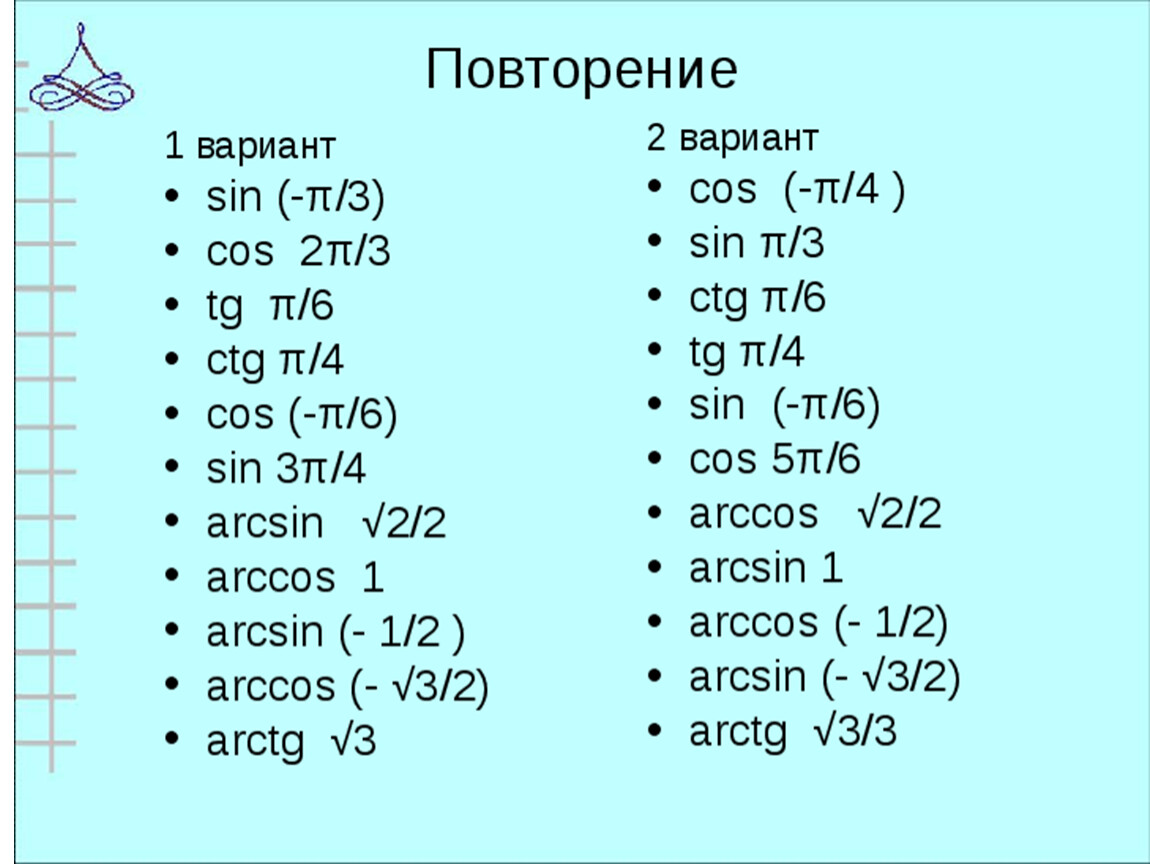 Повторение

1 вариант
- sin (-π/3)
- cos 2π/3
- tg π/6
- ctg π/4
- cos (-π/6)
- sin 3π/4
- arcsin √2/2
- arccos 1
- arcsin (- 1/2 )
- arccos (- √3/2)
- arctg √3

2 вариант
- cos (-π/4 )
- sin π/3
- ctg π/6
- tg π/4
- sin (-π/6)
- cos 5π/6
- arccos √2/2
- arcsin 1
- arccos (- 1/2)
- arcsin (- √3/2)
- arctg √3/3